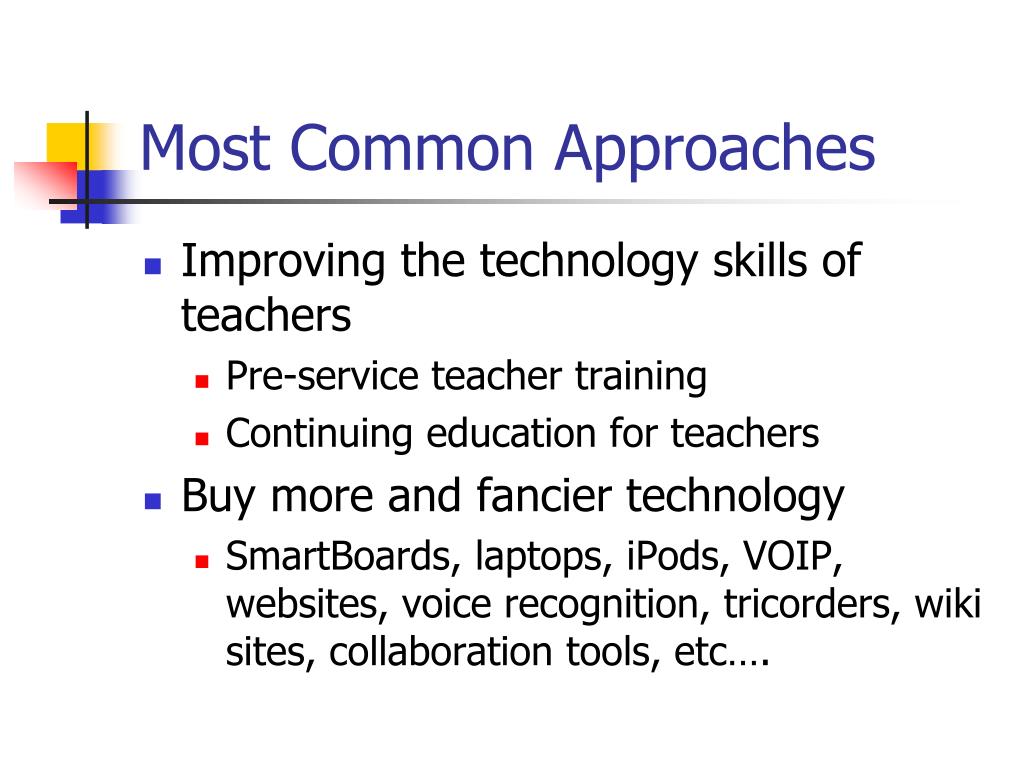 Most Common Approaches

Improving the technology skills of teachers

Pre-service teacher training

Continuing education for teachers

Buy more and fancier technology

SmartBoards, laptops, iPods, VOIP, websites, voice recognition, tricorders, wiki sites, collaboration tools, etc….